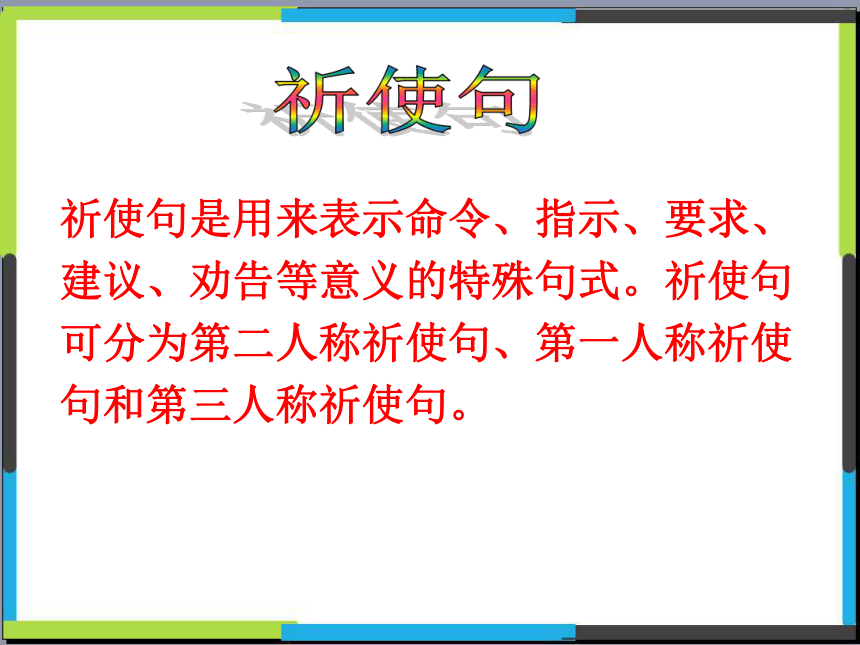 祈使句

祈使句是用来表示命令、指示、要求、建议、劝告等意义的特殊句式。祈使句可分为第二人称祈使句、第一人称祈使句和第三人称祈使句。